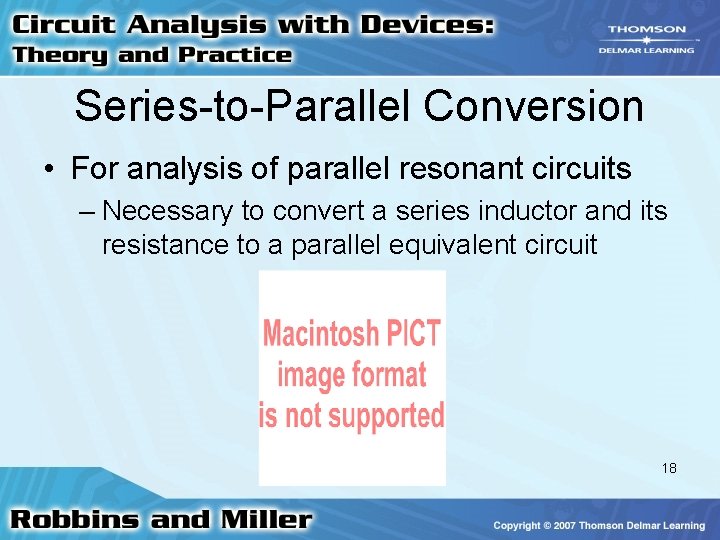 Circuit Analysis with Devices:
Theory and Practice

THOMSON
DELMAR LEARNING

Series-to-Parallel Conversion

• For analysis of parallel resonant circuits
– Necessary to convert a series inductor and its resistance to a parallel equivalent circuit

Macintosh PICT
image format
is not supported

18

Robbins and Miller

Copyright © 2007 Thomson Delmar Learning